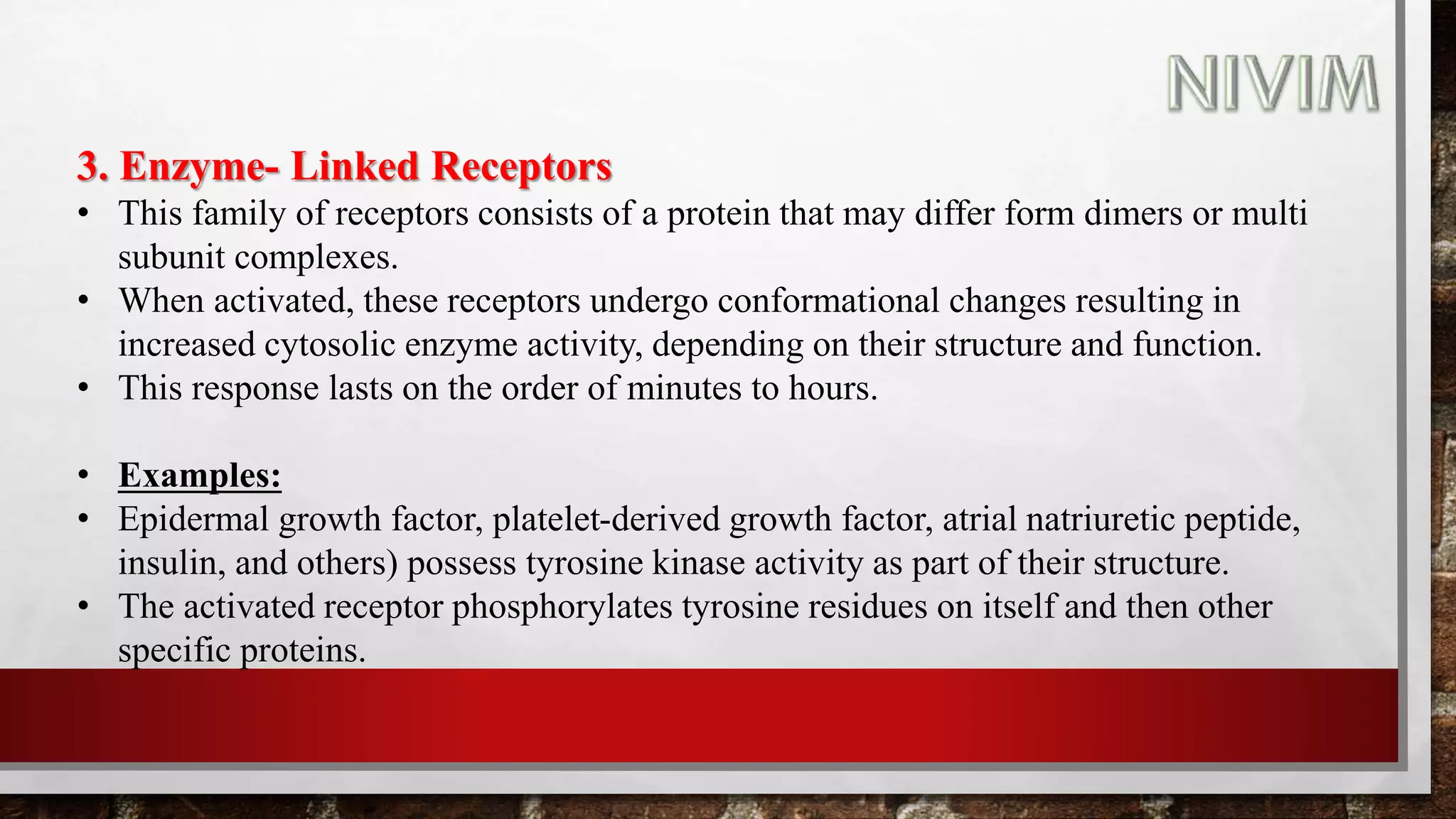 NIVIM

3. Enzyme- Linked Receptors

• This family of receptors consists of a protein that may differ form dimers or multi subunit complexes.
• When activated, these receptors undergo conformational changes resulting in increased cytosolic enzyme activity, depending on their structure and function.
• This response lasts on the order of minutes to hours.

• Examples:
• Epidermal growth factor, platelet-derived growth factor, atrial natriuretic peptide, insulin, and others) possess tyrosine kinase activity as part of their structure.
• The activated receptor phosphorylates tyrosine residues on itself and then other specific proteins.